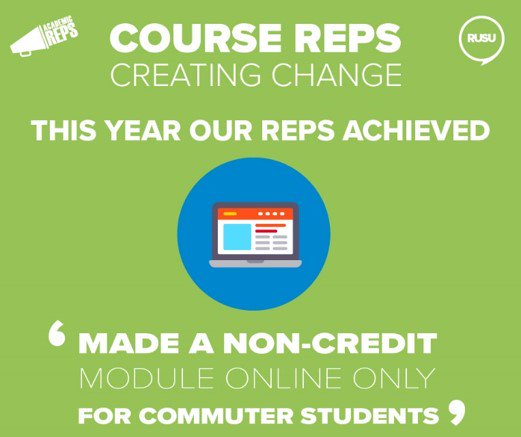 ACADEMIC REPS

COURSE REPS
CREATING CHANGE

RUSU

THIS YEAR OUR REPS ACHIEVED

‘ MADE A NON-CREDIT MODULE ONLINE ONLY FOR COMMUTER STUDENTS ’